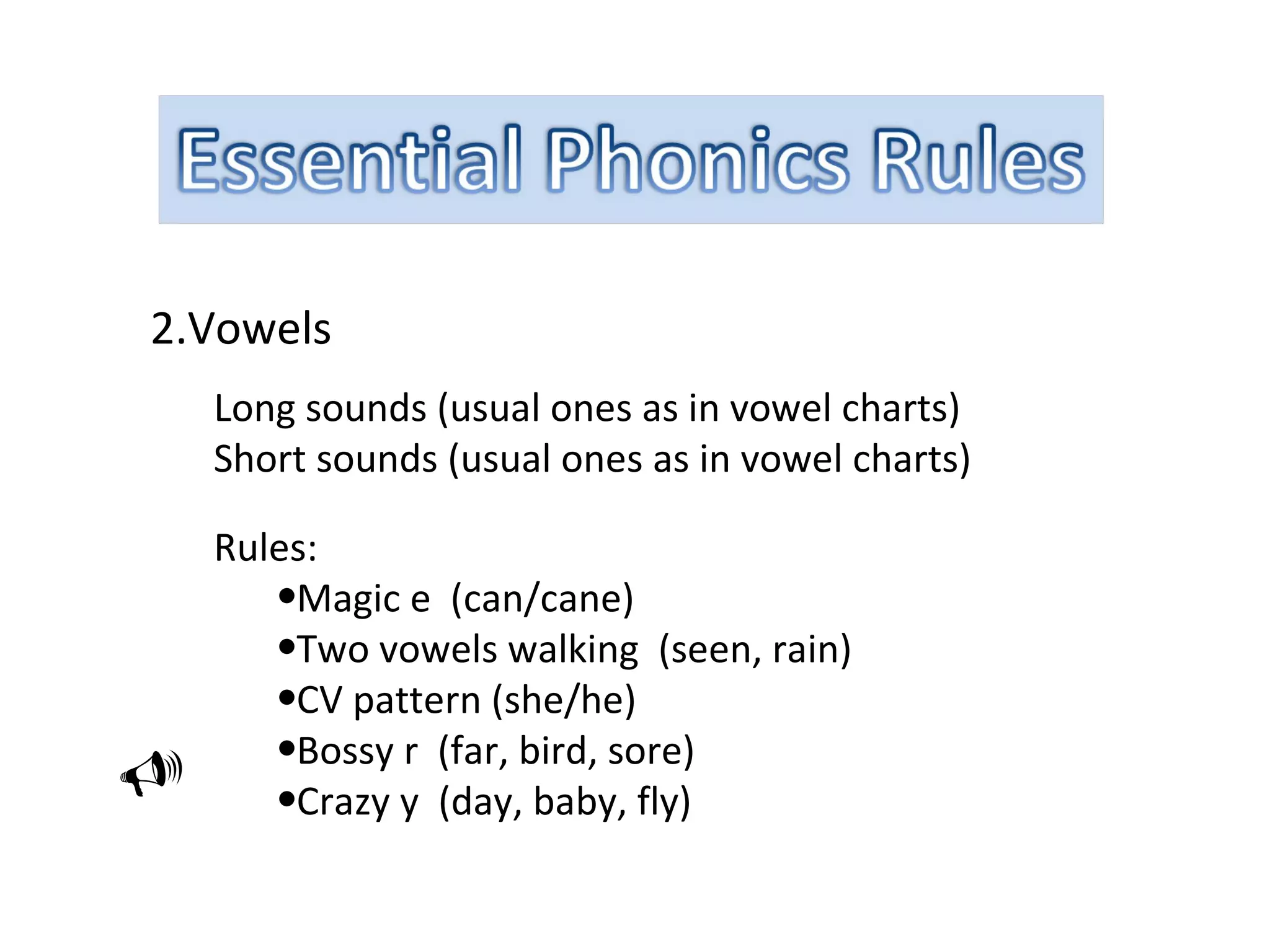 Essential Phonics Rules

2.Vowels

Long sounds (usual ones as in vowel charts)
Short sounds (usual ones as in vowel charts)

Rules:
•Magic e (can/cane)
•Two vowels walking (seen, rain)
•CV pattern (she/he)
•Bossy r (far, bird, sore)
•Crazy y (day, baby, fly)